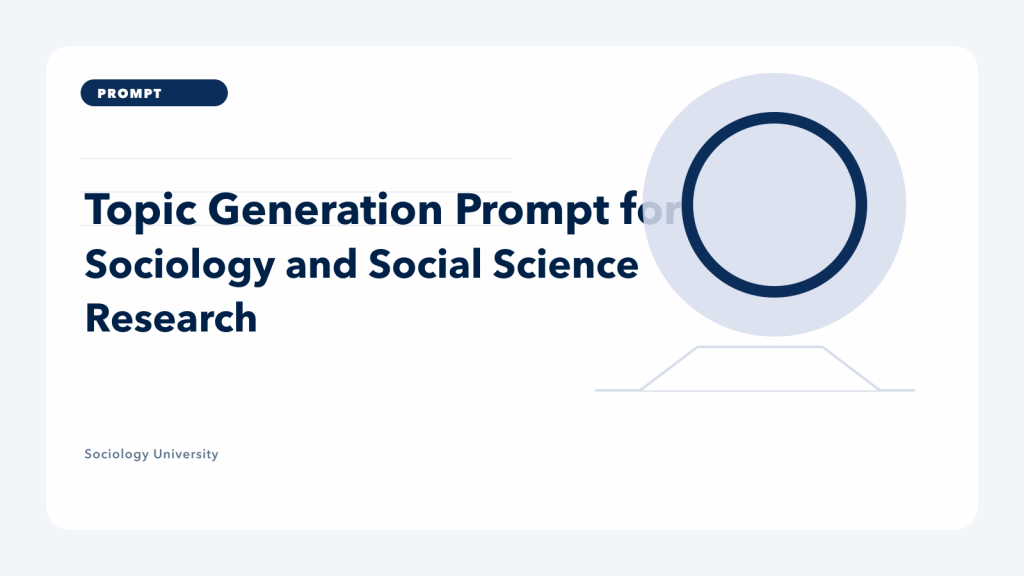 PROMPT

Topic Generation Prompt for Sociology and Social Science Research

Sociology University